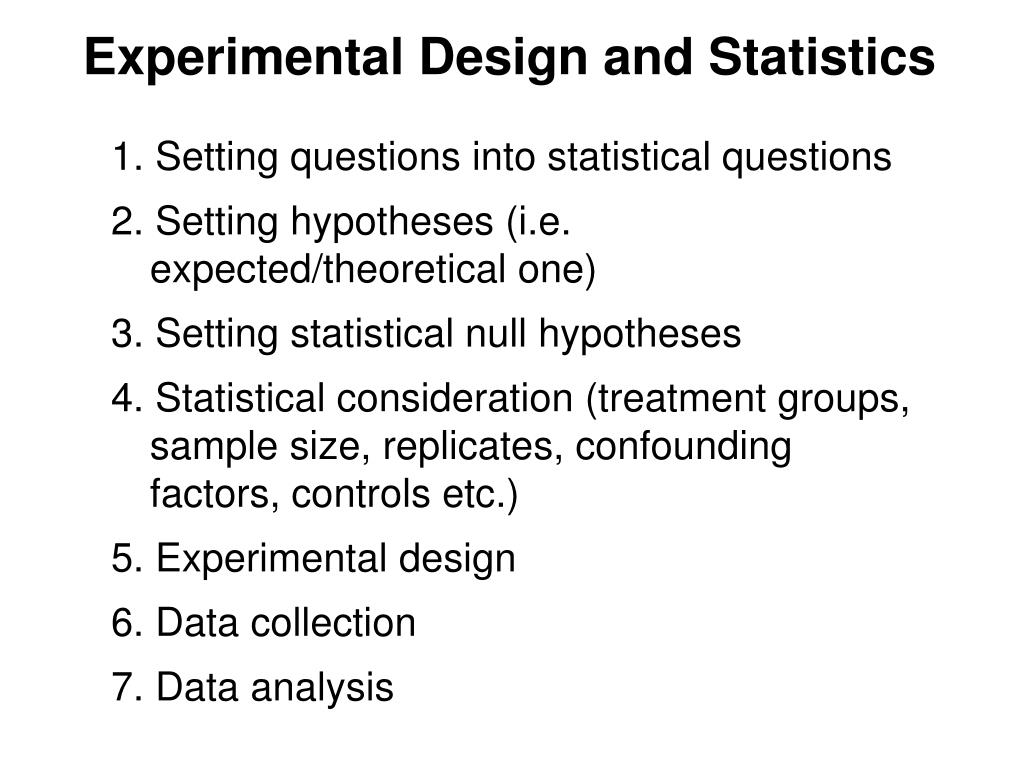 Experimental Design and Statistics

1. Setting questions into statistical questions

2. Setting hypotheses (i.e. expected/theoretical one)

3. Setting statistical null hypotheses

4. Statistical consideration (treatment groups, sample size, replicates, confounding factors, controls etc.)

5. Experimental design

6. Data collection

7. Data analysis